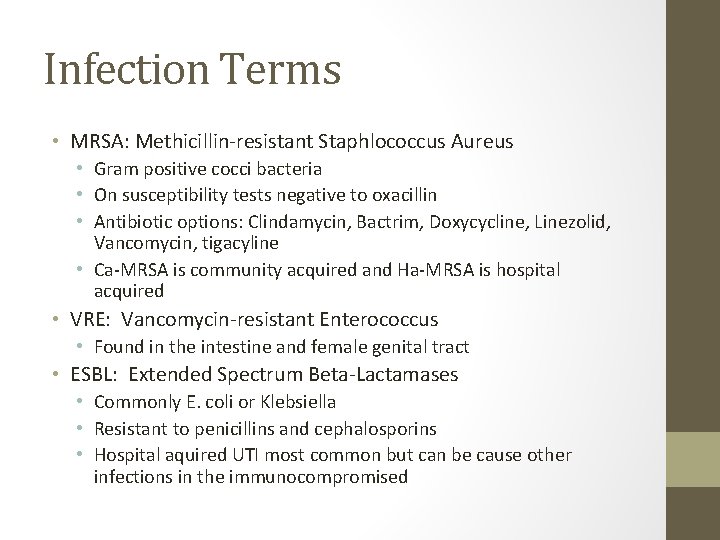 Infection Terms

• MRSA: Methicillin-resistant Staphlococcus Aureus
  • Gram positive cocci bacteria
  • On susceptibility tests negative to oxacillin
  • Antibiotic options: Clindamycin, Bactrim, Doxycycline, Linezolid, Vancomycin, tigacyline
  • Ca-MRSA is community acquired and Ha-MRSA is hospital acquired
• VRE: Vancomycin-resistant Enterococcus
  • Found in the intestine and female genital tract
• ESBL: Extended Spectrum Beta-Lactamases
  • Commonly E. coli or Klebsiella
  • Resistant to penicillins and cephalosporins
  • Hospital aquired UTI most common but can be cause other infections in the immunocompromised